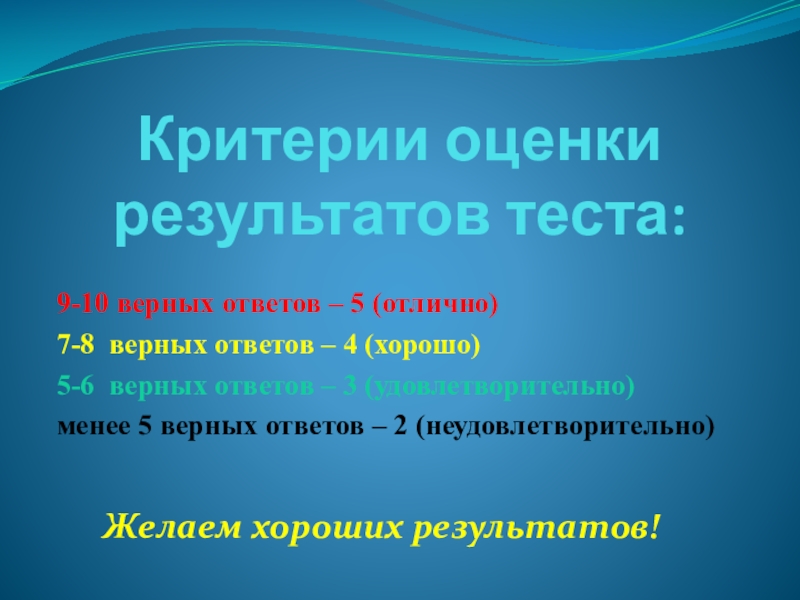 Критерии оценки результатов теста:

9-10 верных ответов – 5 (отлично)

7-8 верных ответов – 4 (хорошо)

5-6 верных ответов – 3 (удовлетворительно)

менее 5 верных ответов – 2 (неудовлетворительно)

Желаем хороших результатов!